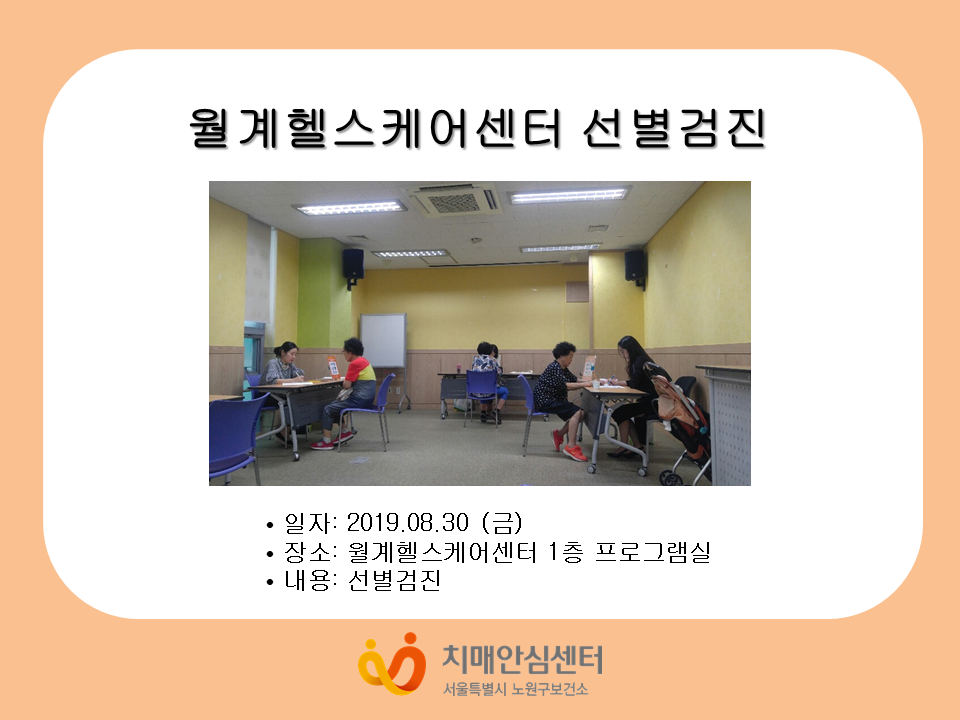 월계헬스케어센터 선별검진

• 일자: 2019.08.30 (금)
• 장소: 월계헬스케어센터 1층 프로그램실
• 내용: 선별검진

치매안심센터
서울특별시 노원구보건소